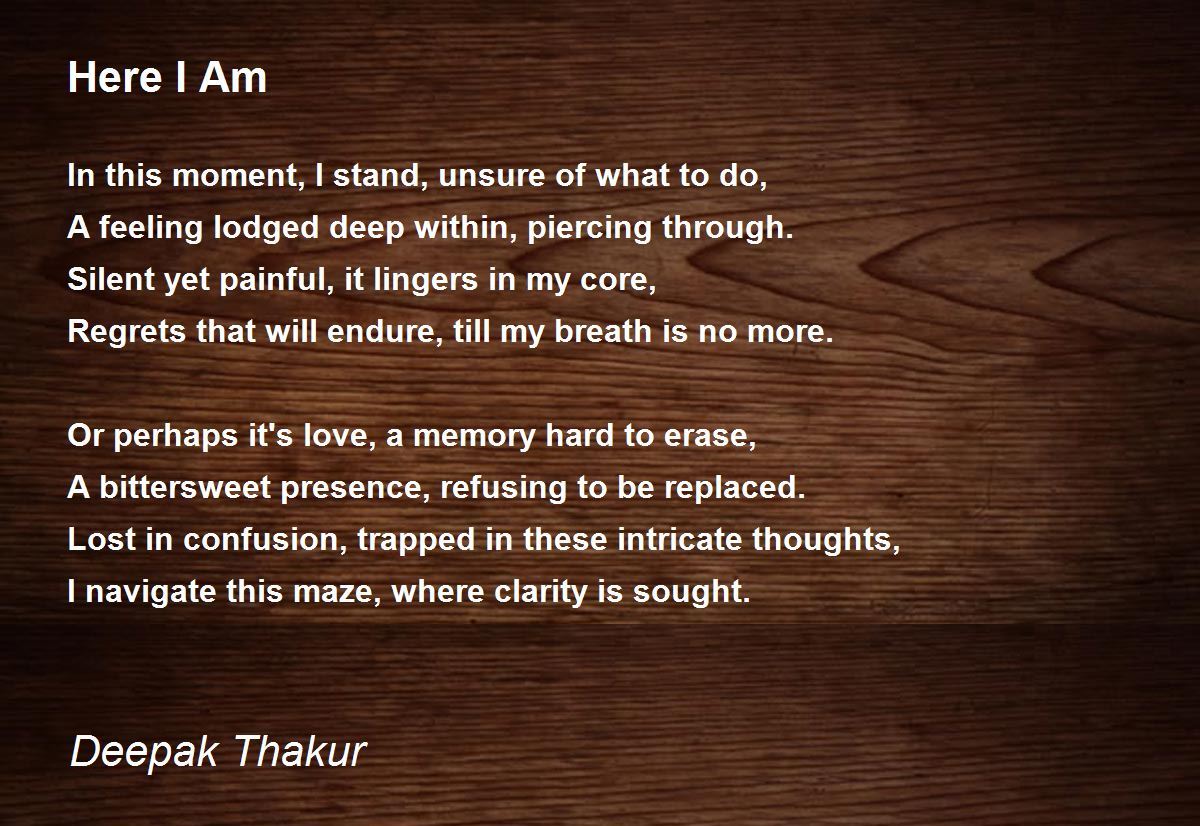 Here I Am

In this moment, I stand, unsure of what to do,
A feeling lodged deep within, piercing through.
Silent yet painful, it lingers in my core,
Regrets that will endure, till my breath is no more.

Or perhaps it's love, a memory hard to erase,
A bittersweet presence, refusing to be replaced.
Lost in confusion, trapped in these intricate thoughts,
I navigate this maze, where clarity is sought.

Deepak Thakur